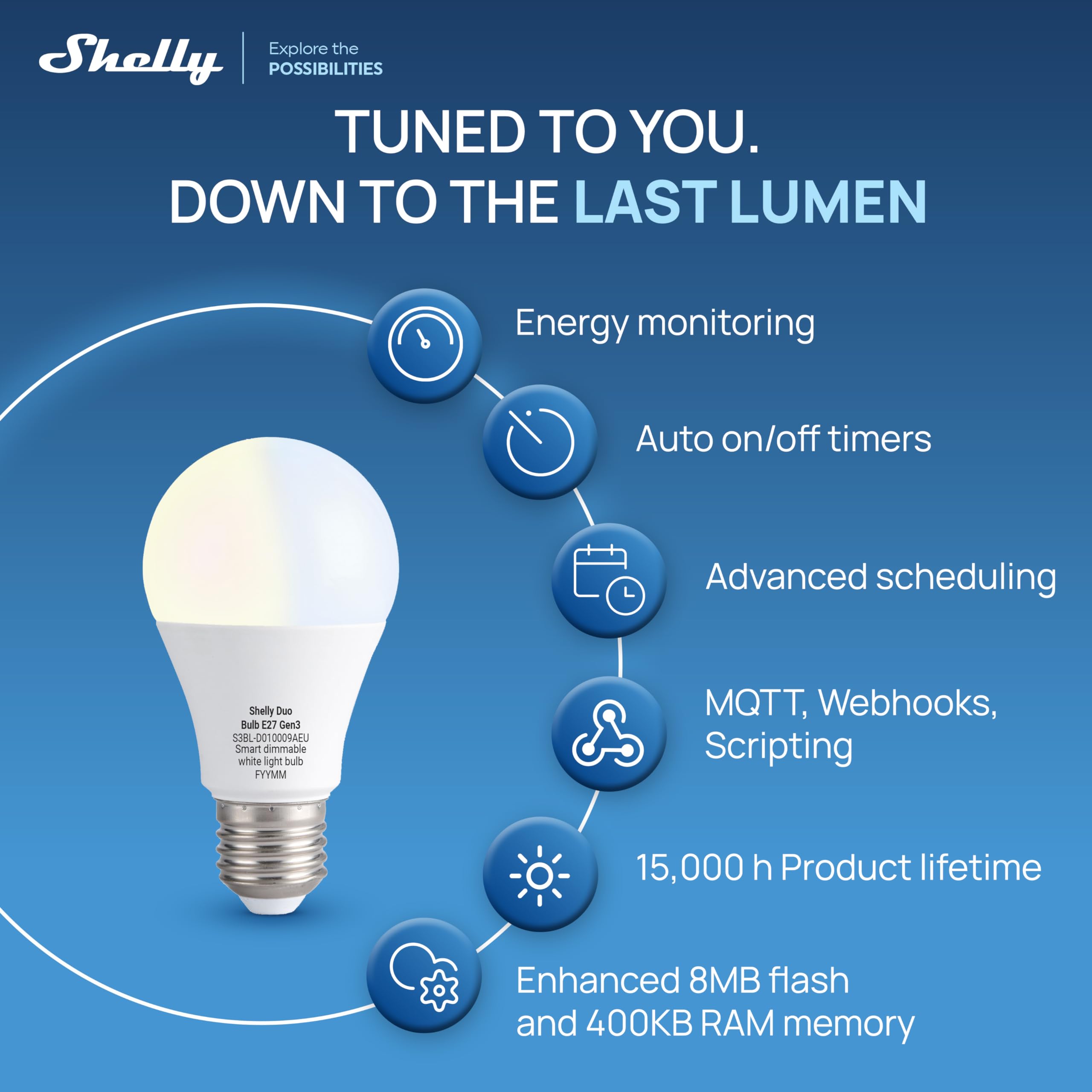 Shelly

Explore the POSSIBILITIES

TUNED TO YOU. DOWN TO THE LAST LUMEN

Energy monitoring

Auto on/off timers

Advanced scheduling

MQTT, Webhooks, Scripting

15,000 h Product lifetime

Enhanced 8MB flash and 400KB RAM memory

Shelly Duo Bulb E27 Gen3
S3BL-D010009AEU
Smart dimmable white light bulb
FYYMM